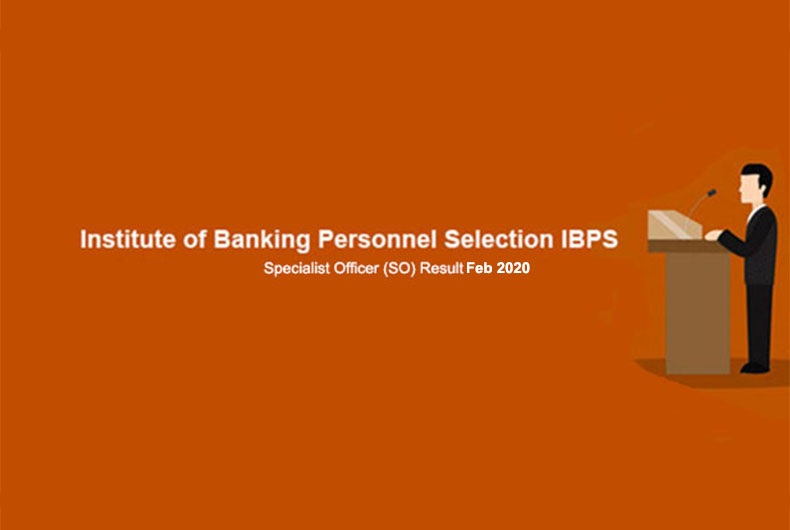 Institute of Banking Personnel Selection IBPS

Specialist Officer (SO) Result Feb 2020